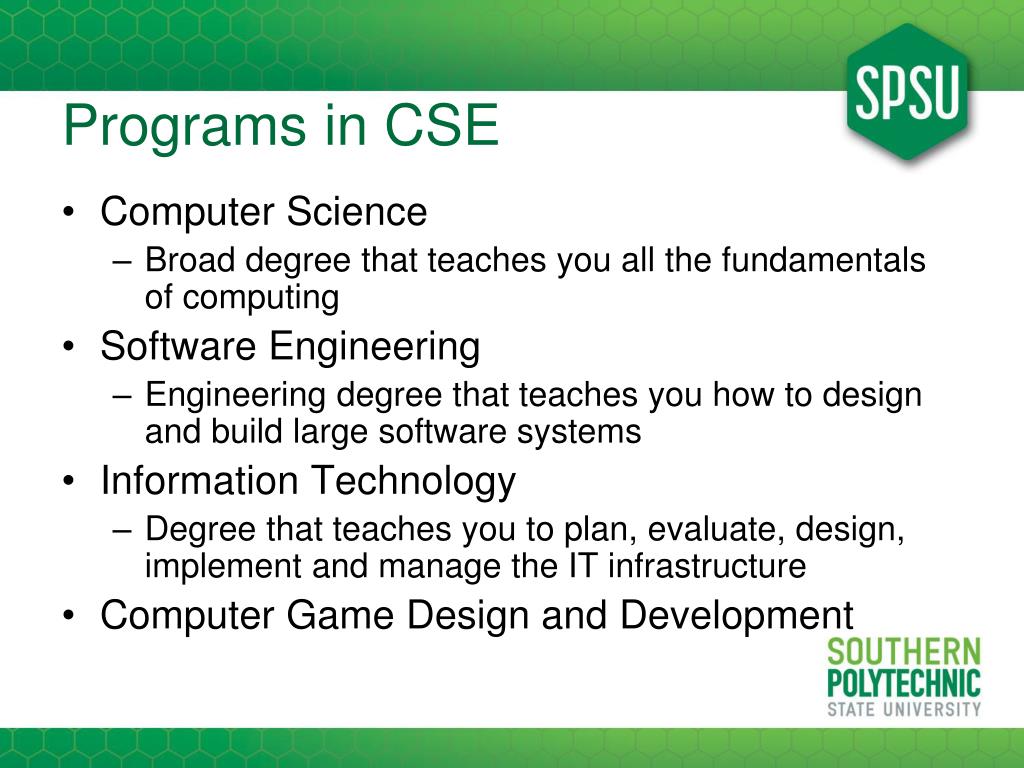 SPSU

Programs in CSE

• Computer Science
 – Broad degree that teaches you all the fundamentals of computing
• Software Engineering
 – Engineering degree that teaches you how to design and build large software systems
• Information Technology
 – Degree that teaches you to plan, evaluate, design, implement and manage the IT infrastructure
• Computer Game Design and Development

SOUTHERN
POLYTECHNIC
STATE UNIVERSITY